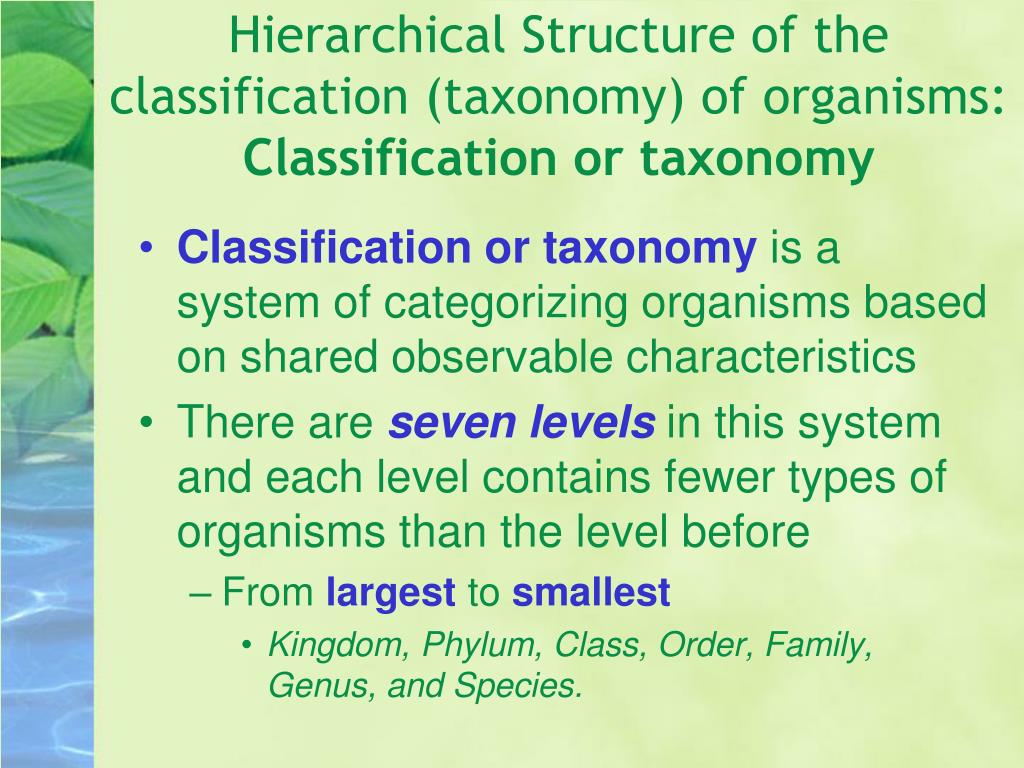 Hierarchical Structure of the classification (taxonomy) of organisms: Classification or taxonomy

• Classification or taxonomy is a system of categorizing organisms based on shared observable characteristics

• There are seven levels in this system and each level contains fewer types of organisms than the level before

– From largest to smallest

• Kingdom, Phylum, Class, Order, Family, Genus, and Species.